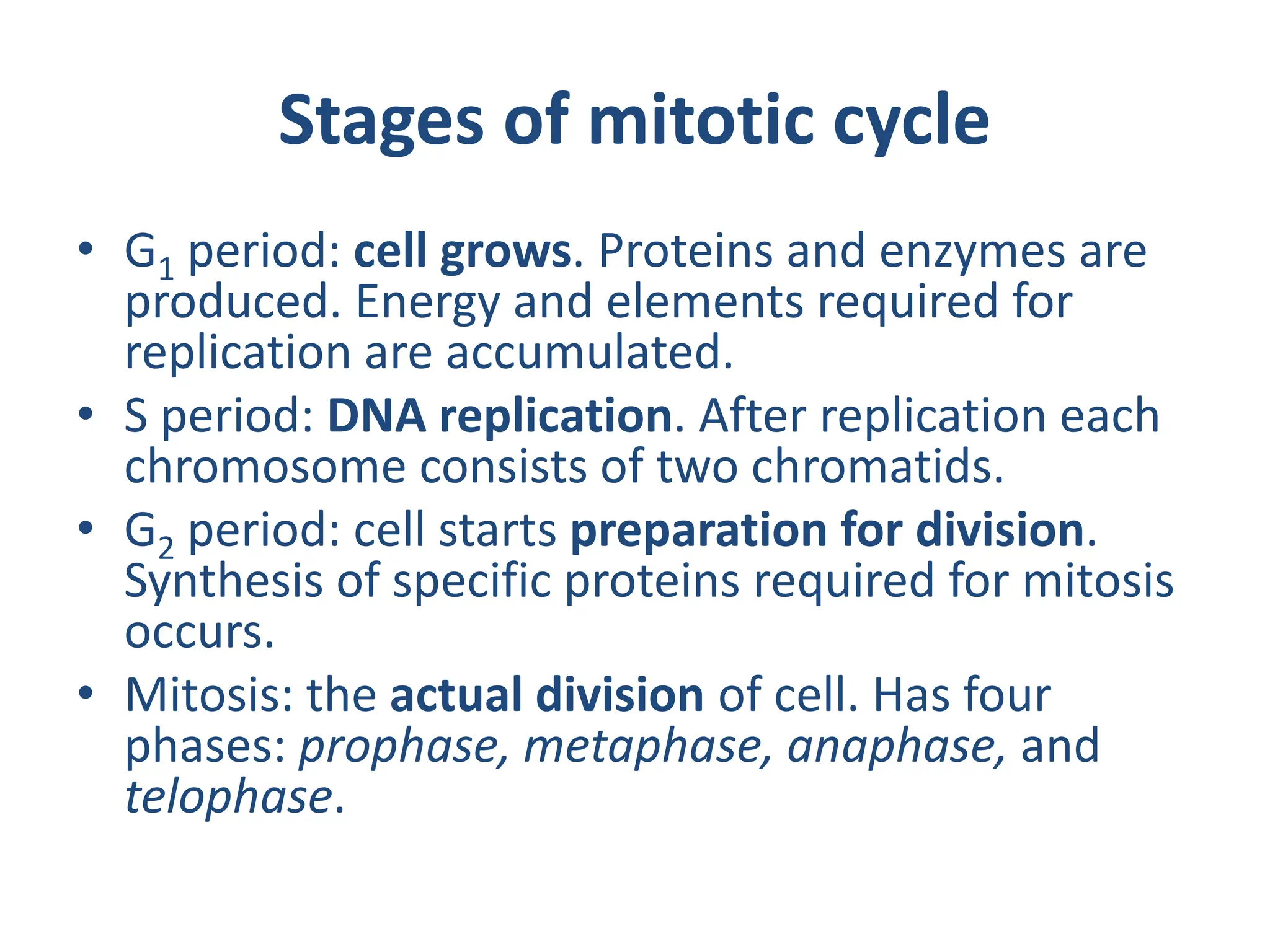 Stages of mitotic cycle

• $G_1$ period: cell grows. Proteins and enzymes are produced. Energy and elements required for replication are accumulated.

• S period: DNA replication. After replication each chromosome consists of two chromatids.

• $G_2$ period: cell starts preparation for division. Synthesis of specific proteins required for mitosis occurs.

• Mitosis: the actual division of cell. Has four phases: prophase, metaphase, anaphase, and telophase.